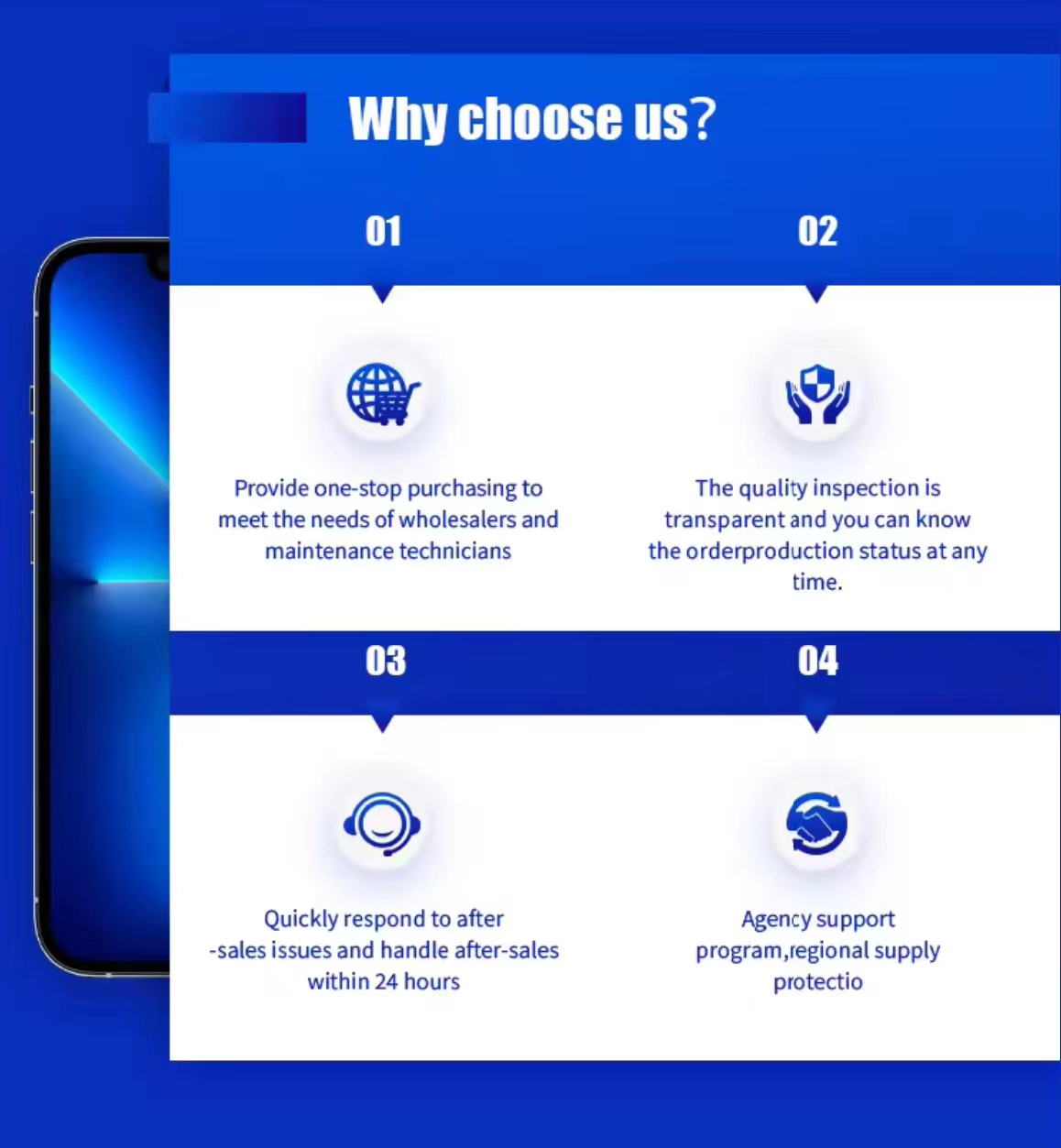 Why choose us?

01

Provide one-stop purchasing to meet the needs of wholesalers and maintenance technicians

02

The quality inspection is transparent and you can know the orderproduction status at any time.

03

Quickly respond to after -sales issues and handle after-sales within 24 hours

04

Agency support program,regional supply protectio